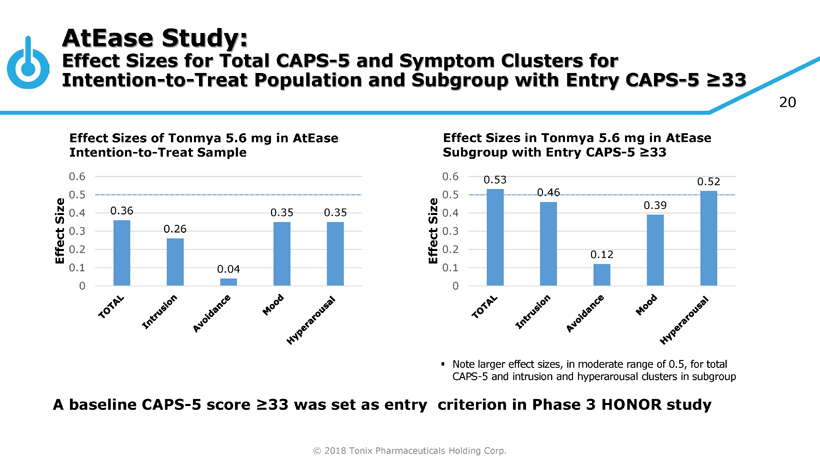 AtEase Study:
Effect Sizes for Total CAPS-5 and Symptom Clusters for Intention-to-Treat Population and Subgroup with Entry CAPS-5 ≥33

20

Effect Sizes of Tonmya 5.6 mg in AtEase Intention-to-Treat Sample

Effect Size

0.6
0.5
0.4
0.3
0.2
0.1
0

0.36
0.26
0.04
0.35
0.35

TOTAL
Intrusion
Avoidance
Mood
Hyperarousal

Effect Sizes in Tonmya 5.6 mg in AtEase Subgroup with Entry CAPS-5 ≥33

Effect Size

0.6
0.5
0.4
0.3
0.2
0.1
0

0.53
0.46
0.12
0.39
0.52

TOTAL
Intrusion
Avoidance
Mood
Hyperarousal

• Note larger effect sizes, in moderate range of 0.5, for total CAPS-5 and intrusion and hyperarousal clusters in subgroup

A baseline CAPS-5 score ≥33 was set as entry criterion in Phase 3 HONOR study

© 2018 Tonix Pharmaceuticals Holding Corp.